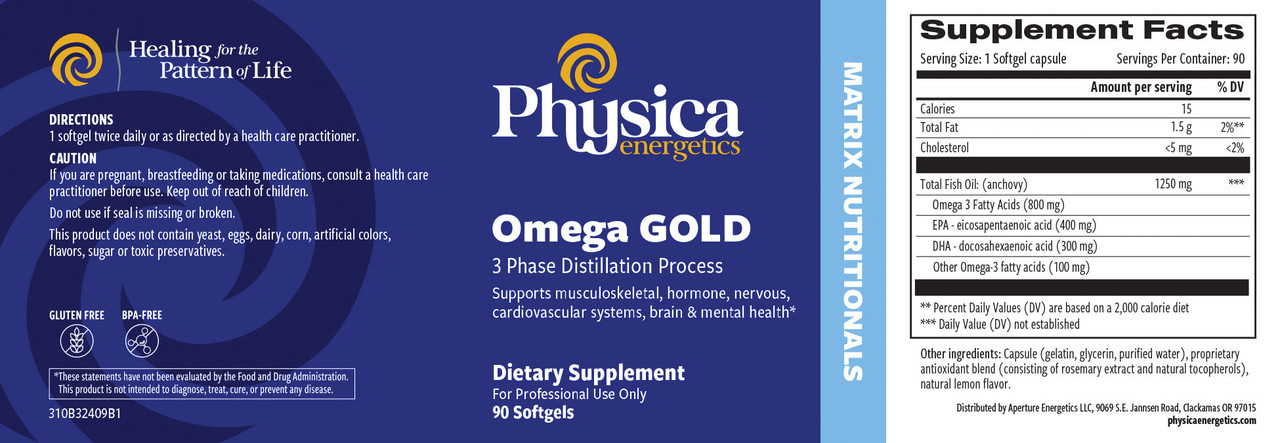 Healing for the Pattern of Life

DIRECTIONS
1 softgel twice daily or as directed by a health care practitioner.

CAUTION
If you are pregnant, breastfeeding or taking medications, consult a health care practitioner before use. Keep out of reach of children.

Do not use if seal is missing or broken.

This product does not contain yeast, eggs, dairy, corn, artificial colors, flavors, sugar or toxic preservatives.

GLUTEN FREE BPA-FREE

*These statements have not been evaluated by the Food and Drug Administration. This product is not intended to diagnose, treat, cure, or prevent any disease.

310B32409B1

Physica energetics

Omega GOLD
3 Phase Distillation Process
Supports musculoskeletal, hormone, nervous, cardiovascular systems, brain & mental health*

Dietary Supplement
For Professional Use Only
90 Softgels

MATRIX NUTRITIONALS

Supplement Facts
Serving Size: 1 Softgel capsule Servings Per Container: 90

| | Amount per serving | % DV |
|---|---|---|
| Calories | 15 | |
| Total Fat | 1.5 g | 2%** |
| Cholesterol | <5 mg | <2% |
| Total Fish Oil: (anchovy) | 1250 mg | *** |
| Omega 3 Fatty Acids (800 mg) | | |
| EPA - eicosapentaenoic acid (400 mg) | | |
| DHA - docosahexaenoic acid (300 mg) | | |
| Other Omega-3 fatty acids (100 mg) | | |

** Percent Daily Values (DV) are based on a 2,000 calorie diet
*** Daily Value (DV) not established

Other ingredients: Capsule (gelatin, glycerin, purified water), proprietary antioxidant blend (consisting of rosemary extract and natural tocopherols), natural lemon flavor.

Distributed by Aperture Energetics LLC, 9069 S.E. Jannsen Road, Clackamas OR 97015
physicaenergetics.com